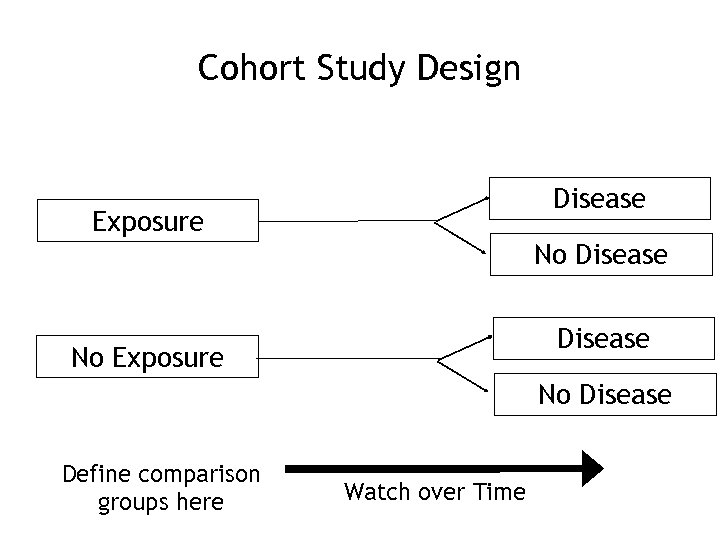 Cohort Study Design

Exposure

Disease

No Disease

No Exposure

Disease

No Disease

Define comparison groups here

Watch over Time